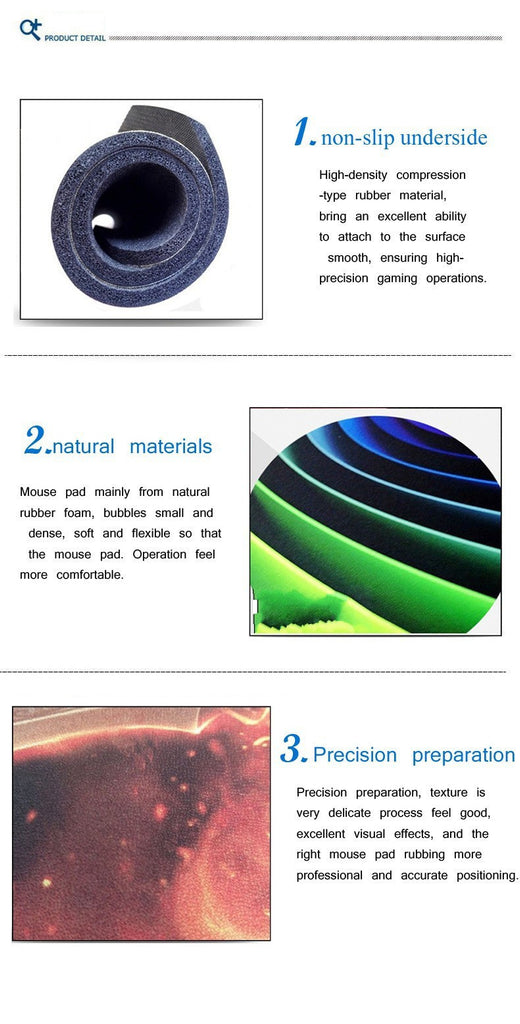 PRODUCT DETAIL

1. non-slip underside

High-density compression -type rubber material, bring an excellent ability to attach to the surface smooth, ensuring high-precision gaming operations.

2. natural materials

Mouse pad mainly from natural rubber foam, bubbles small and dense, soft and flexible so that the mouse pad. Operation feel more comfortable.

3. Precision preparation

Precision preparation, texture is very delicate process feel good, excellent visual effects, and the right mouse pad rubbing more professional and accurate positioning.